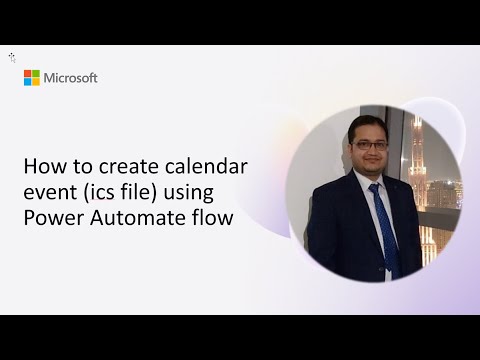 Microsoft

How to create calendar event (ics file) using Power Automate flow